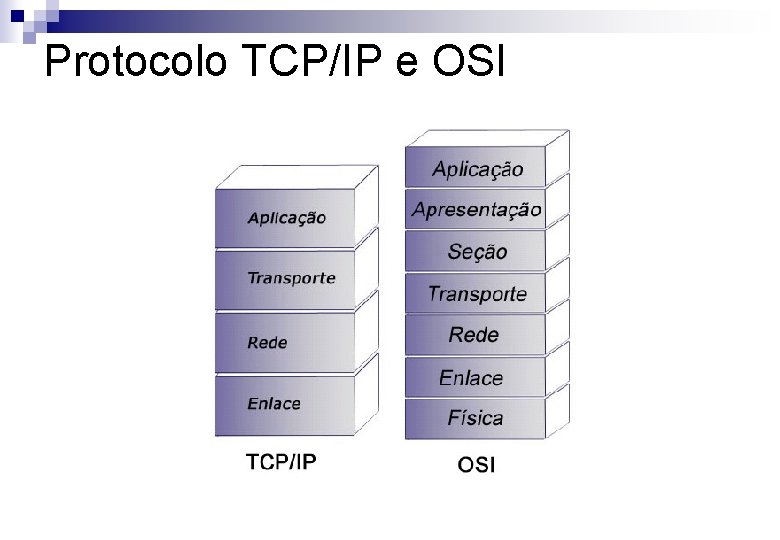 Protocolo TCP/IP e OSI

Aplicação
Transporte
Rede
Enlace
TCP/IP

Aplicação
Apresentação
Seção
Transporte
Rede
Enlace
Física
OSI